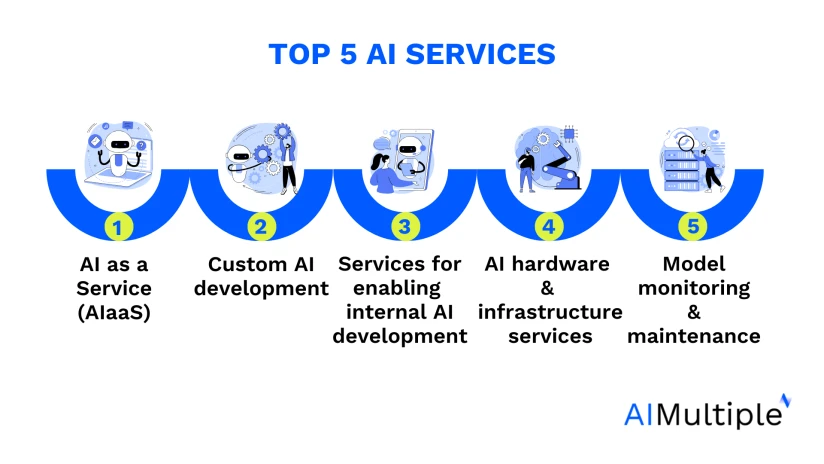 TOP 5 AI SERVICES

1
AI as a Service (AIaaS)

2
Custom AI development

3
Services for enabling internal AI development

4
AI hardware & infrastructure services

5
Model monitoring & maintenance

AIMultiple